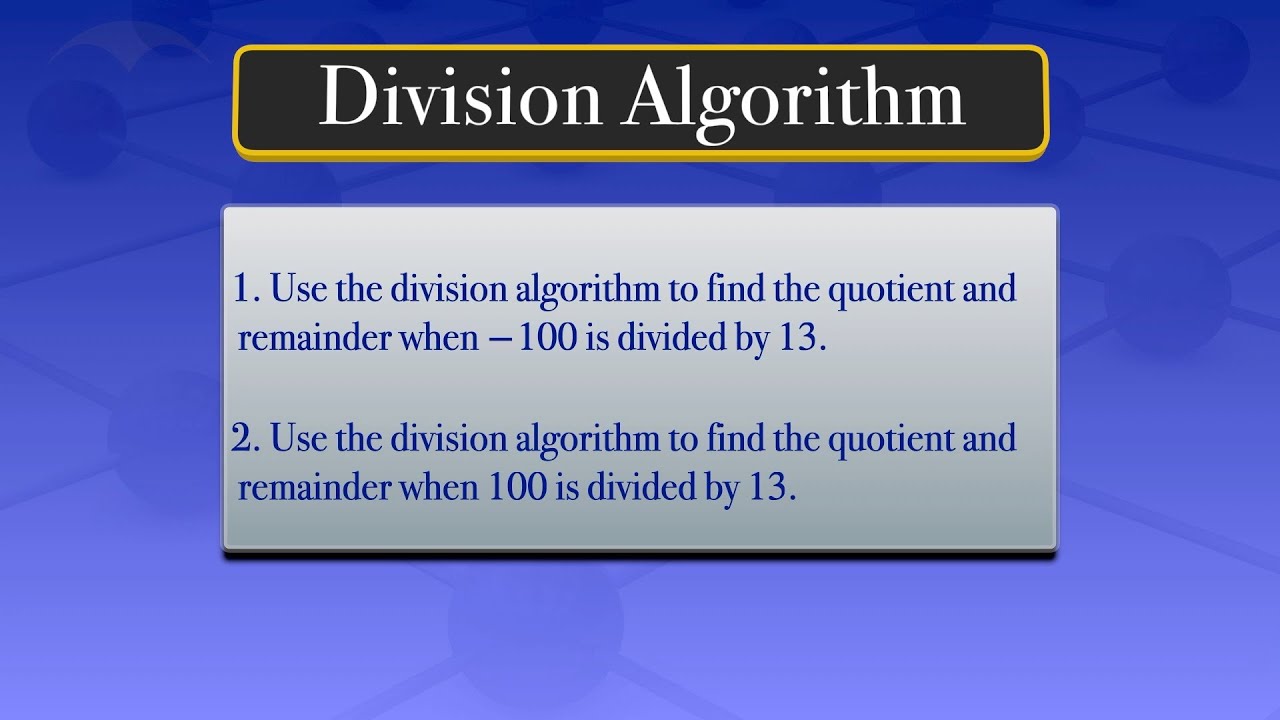 Division Algorithm

1. Use the division algorithm to find the quotient and remainder when $-100$ is divided by 13.

2. Use the division algorithm to find the quotient and remainder when 100 is divided by 13.